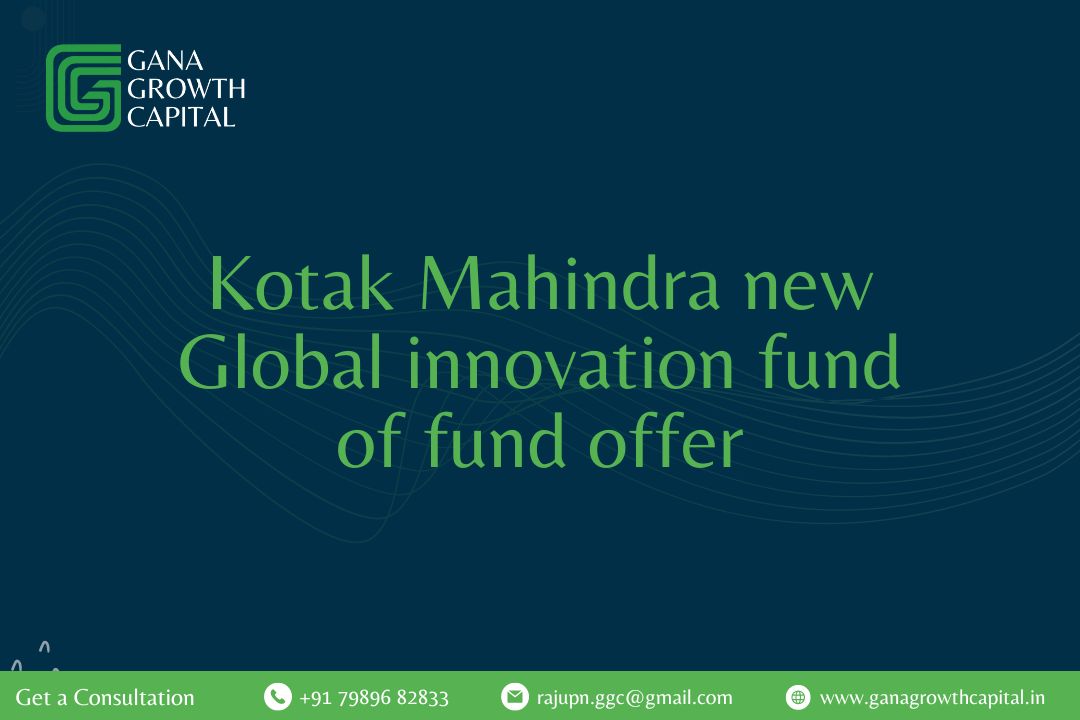 GANA GROWTH CAPITAL

Kotak Mahindra new Global innovation fund of fund offer

Get a Consultation +91 79896 82833 rajupn.ggc@gmail.com www.ganagrowthcapital.in